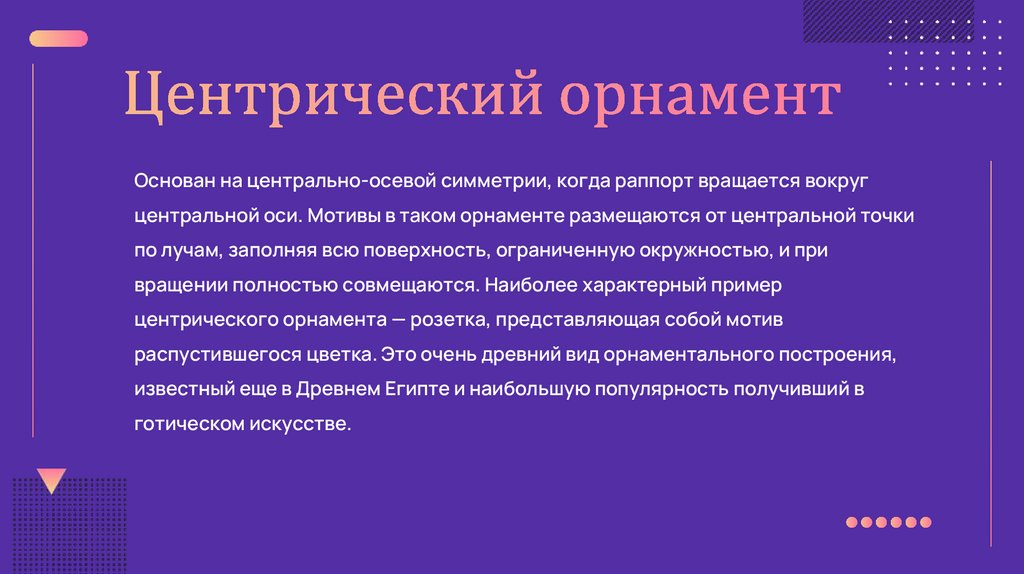 Центрический орнамент

Основан на центрально-осевой симметрии, когда раппорт вращается вокруг центральной оси. Мотивы в таком орнаменте размещаются от центральной точки по лучам, заполняя всю поверхность, ограниченную окружностью, и при вращении полностью совмещаются. Наиболее характерный пример центрического орнамента — розетка, представляющая собой мотив распустившегося цветка. Это очень древний вид орнаментального построения, известный еще в Древнем Египте и наибольшую популярность получивший в готическом искусстве.